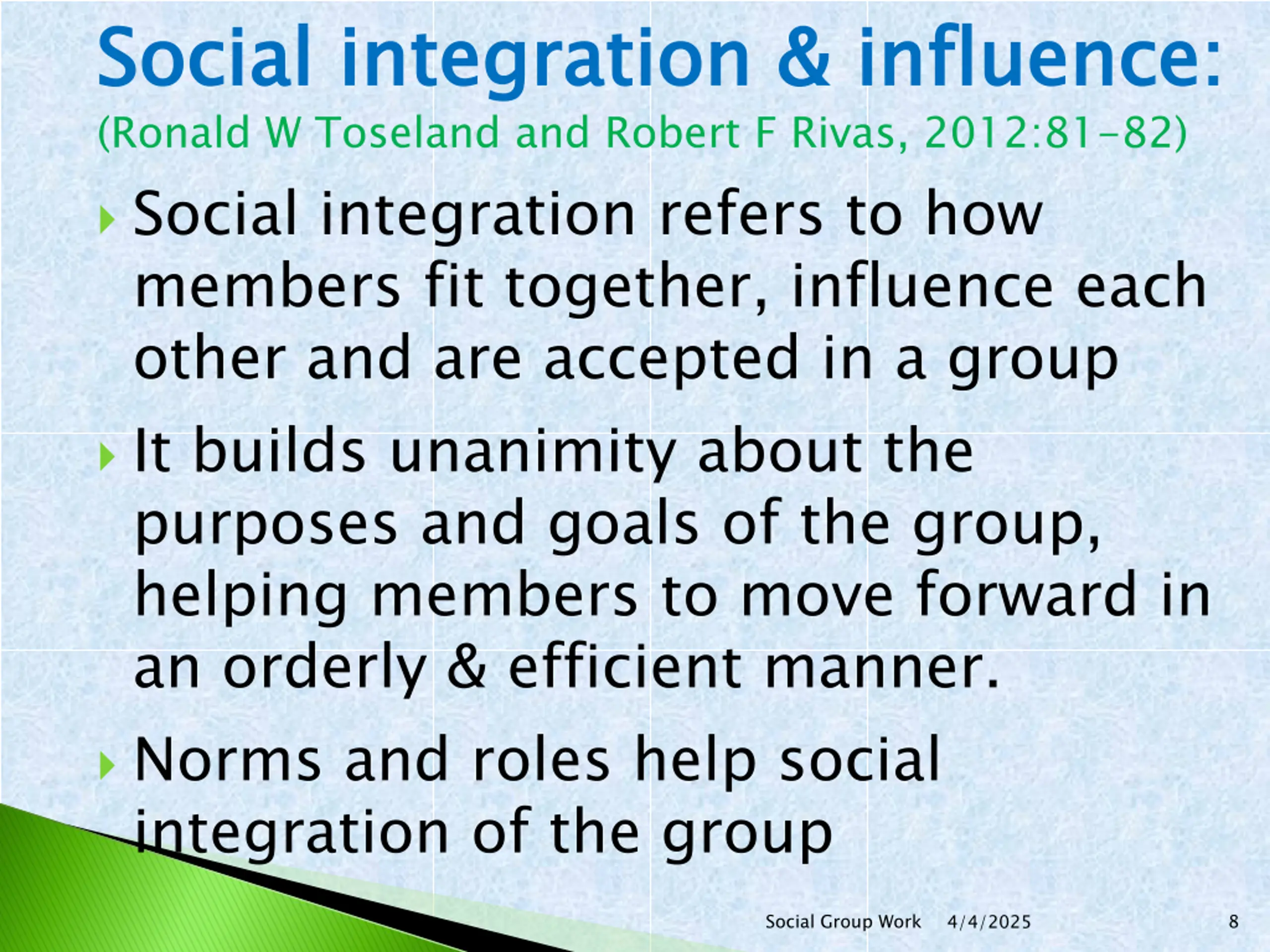 Social integration & influence:
(Ronald W Toseland and Robert F Rivas, 2012:81-82)

Social integration refers to how members fit together, influence each other and are accepted in a group

It builds unanimity about the purposes and goals of the group, helping members to move forward in an orderly & efficient manner.

Norms and roles help social integration of the group

Social Group Work 4/4/2025 8